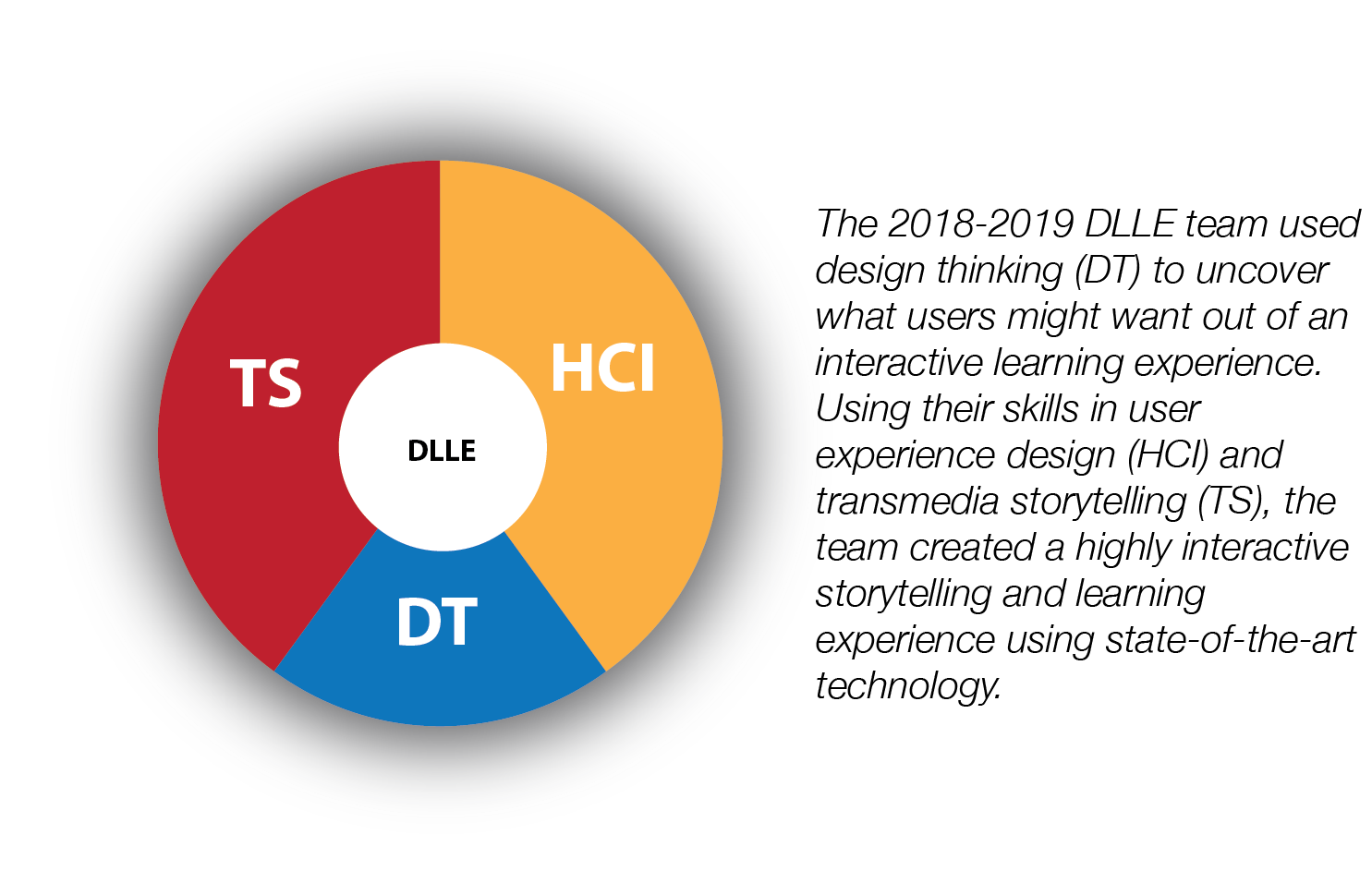 TS
HCI
DLLE
DT

The 2018-2019 DLLE team used design thinking (DT) to uncover what users might want out of an interactive learning experience. Using their skills in user experience design (HCI) and transmedia storytelling (TS), the team created a highly interactive storytelling and learning experience using state-of-the-art technology.